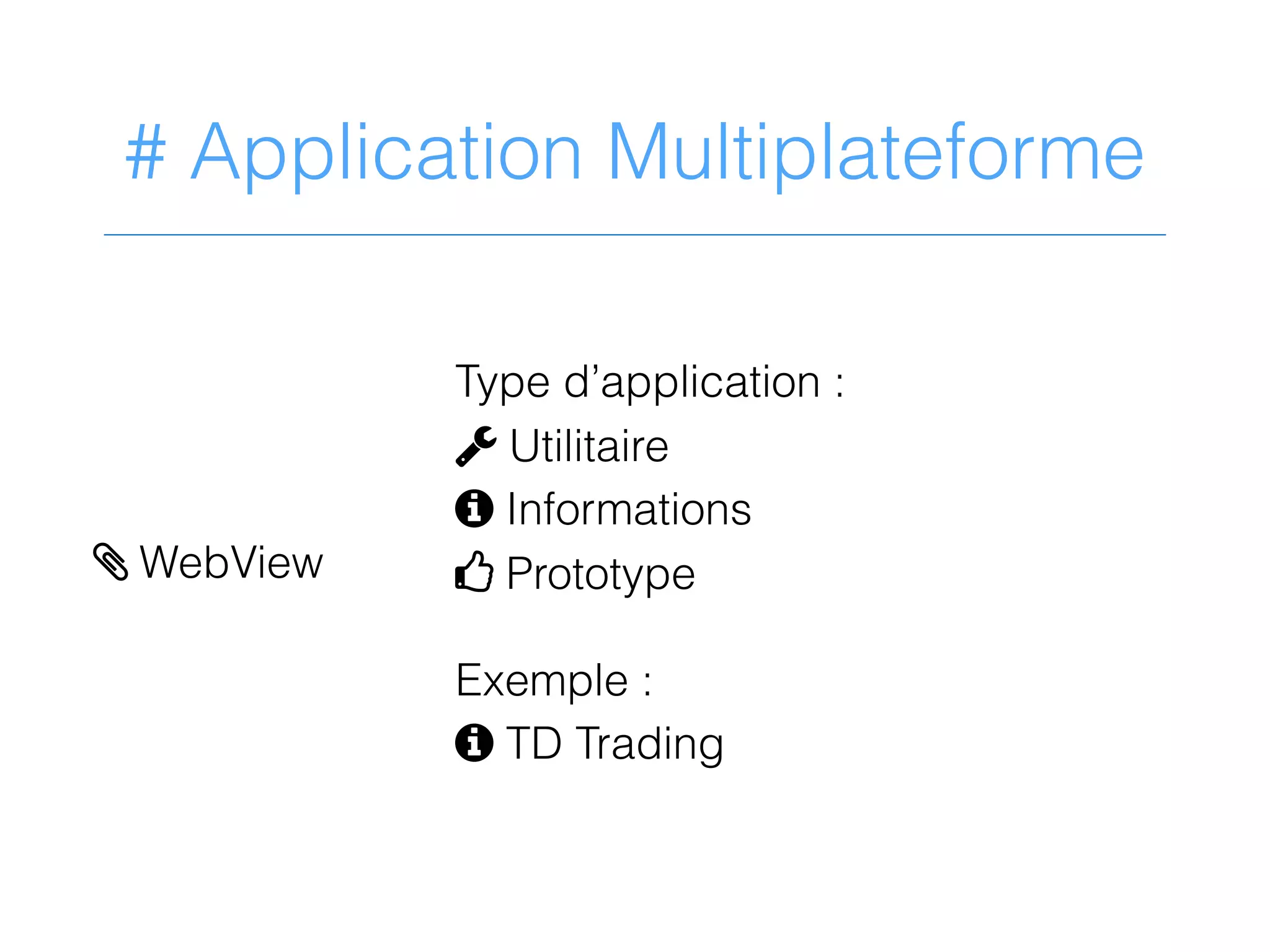 # Application Multiplateforme

WebView

Type d’application :
Utilitaire
Informations
Prototype

Exemple :
TD Trading